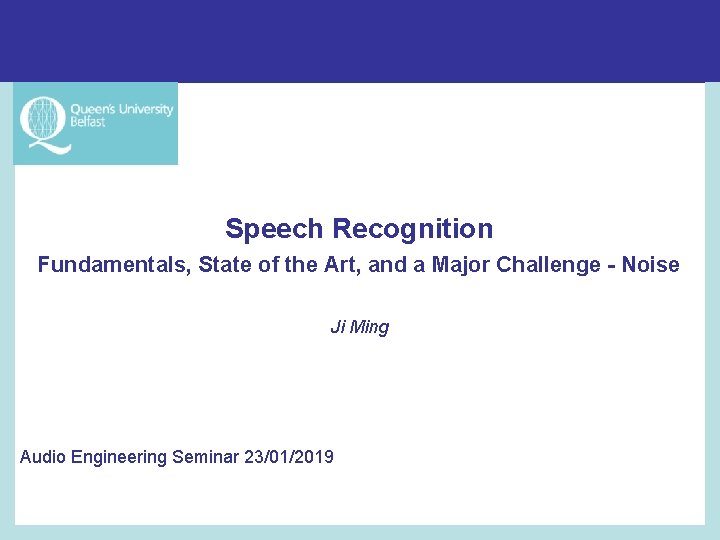 Queen's University Belfast

Speech Recognition

Fundamentals, State of the Art, and a Major Challenge - Noise

Ji Ming

Audio Engineering Seminar 23/01/2019